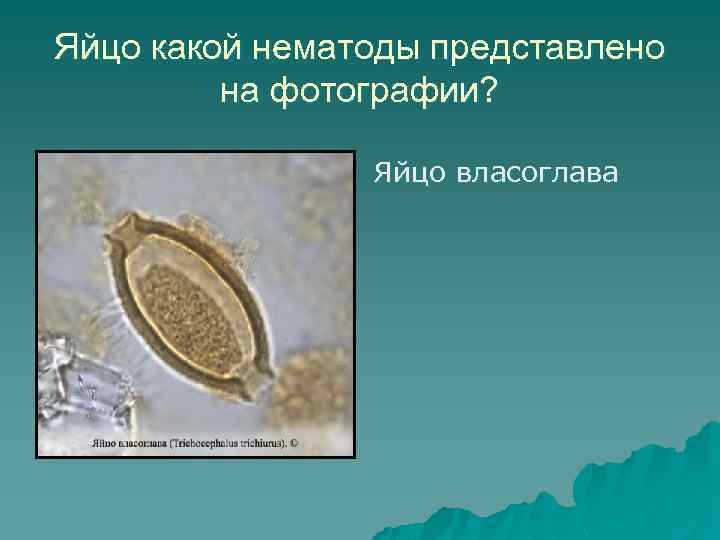 Яйцо какой нематоды представлено на фотографии?

Яйцо власоглава (Trichocephalus trichiurus). ©

Яйцо власоглава